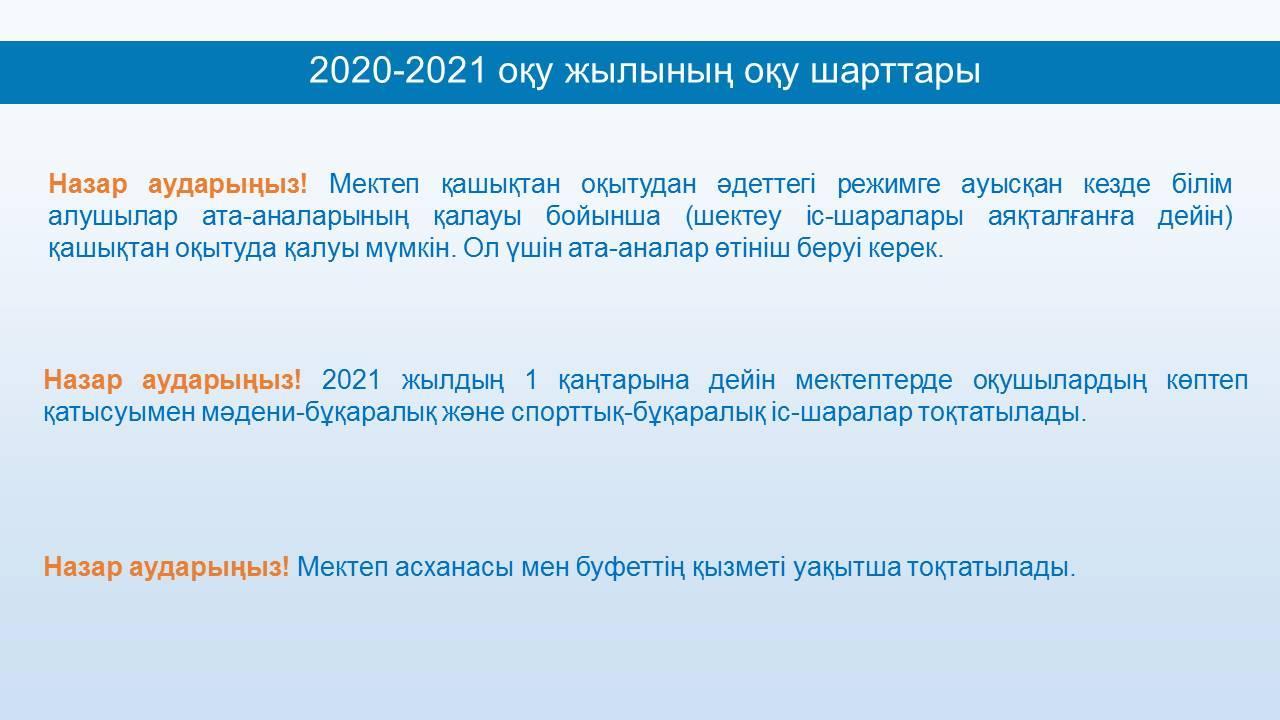 2020-2021 оқу жылының оқу шарттары

Назар аударыңыз! Мектеп қашықтан оқытудан әдеттегі режимге ауысқан кезде білім алушылар ата-аналарының қалауы бойынша (шектеу іс-шаралары аяқталғанға дейін) қашықтан оқытуда қалуы мүмкін. Ол үшін ата-аналар өтініш беруі керек.

Назар аударыңыз! 2021 жылдың 1 қаңтарына дейін мектептерде оқушылардың көптеп қатысуымен мәдени-бұқаралық және спорттық-бұқаралық іс-шаралар тоқтатылады.

Назар аударыңыз! Мектеп асханасы мен буфеттің қызметі уақытша тоқтатылады.